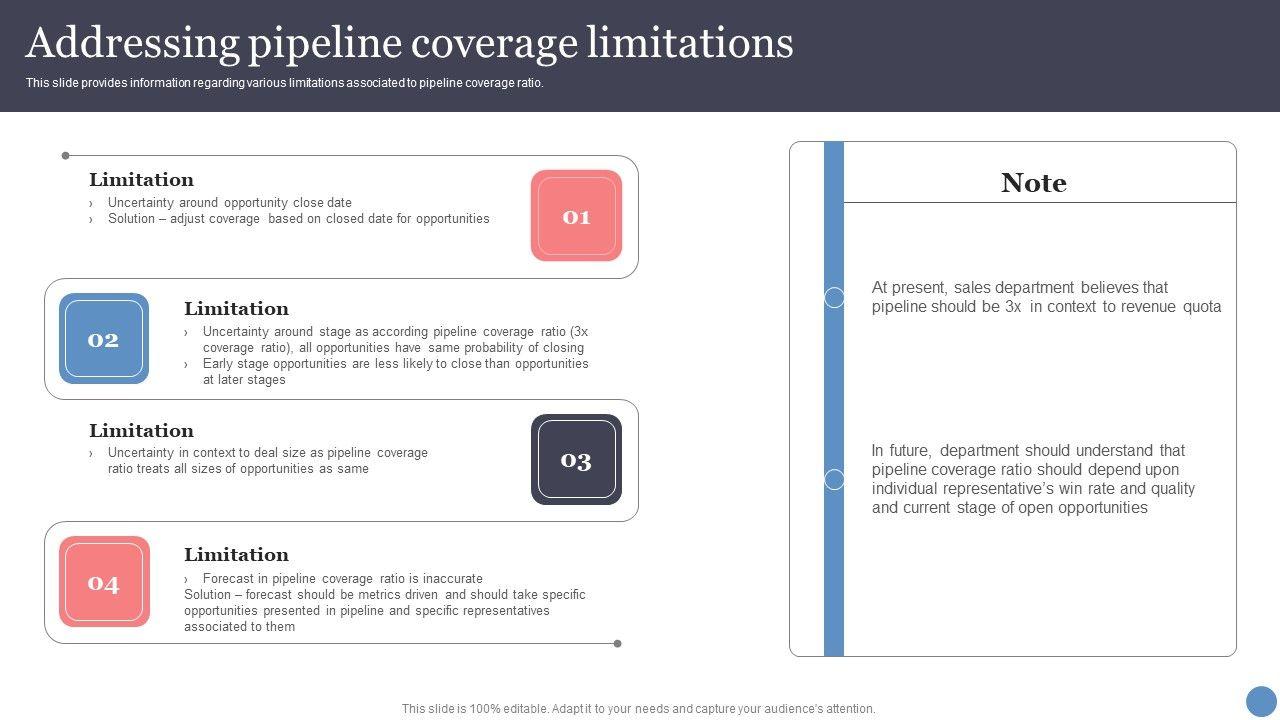 Addressing pipeline coverage limitations

This slide provides information regarding various limitations associated to pipeline coverage ratio.

Limitation
› Uncertainty around opportunity close date
› Solution – adjust coverage based on closed date for opportunities

01

02

Limitation
› Uncertainty around stage as according pipeline coverage ratio (3x coverage ratio), all opportunities have same probability of closing
› Early stage opportunities are less likely to close than opportunities at later stages

Limitation
› Uncertainty in context to deal size as pipeline coverage ratio treats all sizes of opportunities as same

03

04

Limitation
› Forecast in pipeline coverage ratio is inaccurate
Solution – forecast should be metrics driven and should take specific opportunities presented in pipeline and specific representatives associated to them

Note

At present, sales department believes that pipeline should be 3x in context to revenue quota

In future, department should understand that pipeline coverage ratio should depend upon individual representative's win rate and quality and current stage of open opportunities

This slide is 100% editable. Adapt it to your needs and capture your audience's attention.